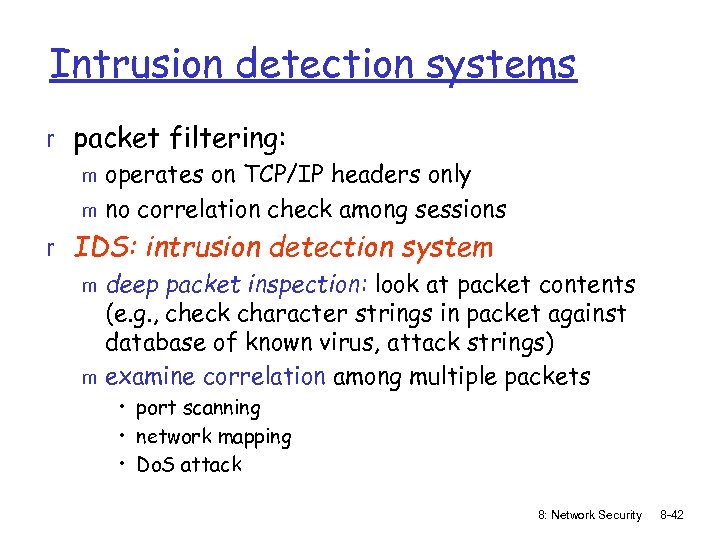 Intrusion detection systems

r packet filtering:

m operates on TCP/IP headers only

m no correlation check among sessions

r IDS: intrusion detection system

m deep packet inspection: look at packet contents (e.g., check character strings in packet against database of known virus, attack strings)

m examine correlation among multiple packets

• port scanning

• network mapping

• DoS attack

8: Network Security 8-42